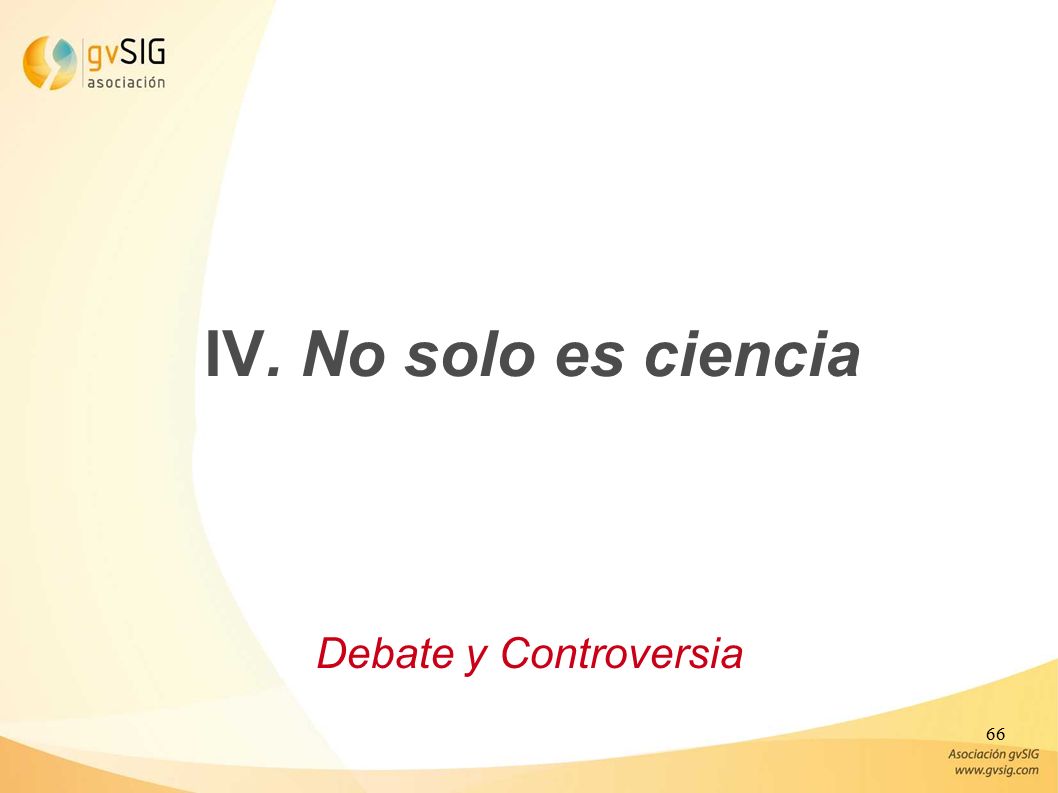 gvSIG asociación

IV. No solo es ciencia

Debate y Controversia

66

Asociación gvSIG
www.gvsig.com